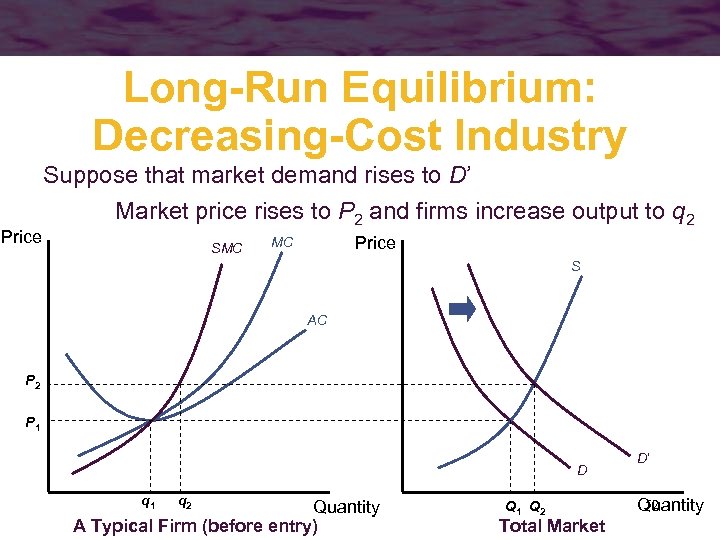 Long-Run Equilibrium: Decreasing-Cost Industry

Suppose that market demand rises to $D'$

Market price rises to $P_2$ and firms increase output to $q_2$

Price

SMC

MC

AC

$P_2$

$P_1$

$q_1$ $q_2$

Quantity

A Typical Firm (before entry)

Price

S

D'

D

$Q_1$ $Q_2$

Quantity

Total Market